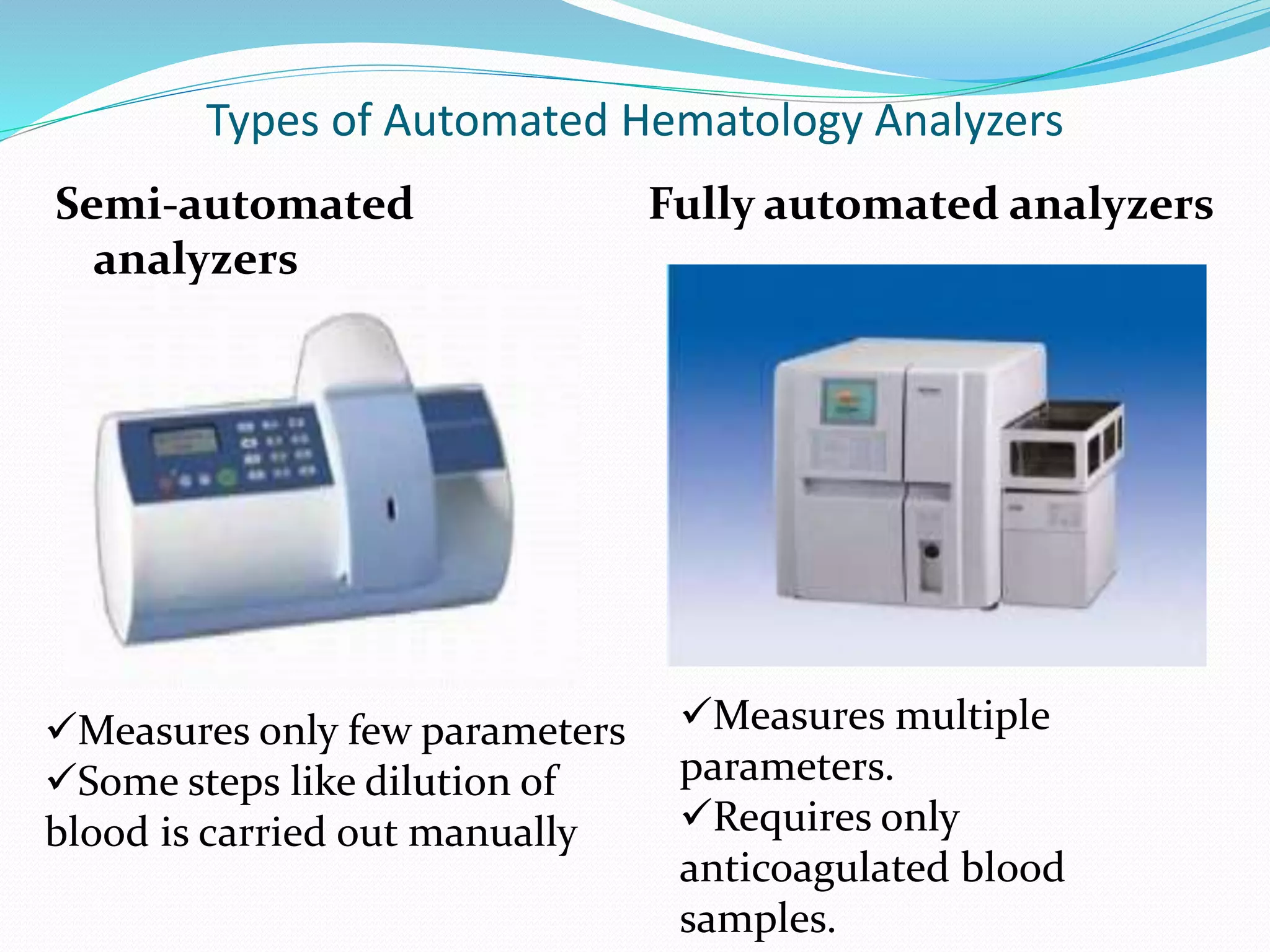 Types of Automated Hematology Analyzers

Semi-automated analyzers

✓Measures only few parameters
✓Some steps like dilution of blood is carried out manually

Fully automated analyzers

✓Measures multiple parameters.
✓Requires only anticoagulated blood samples.